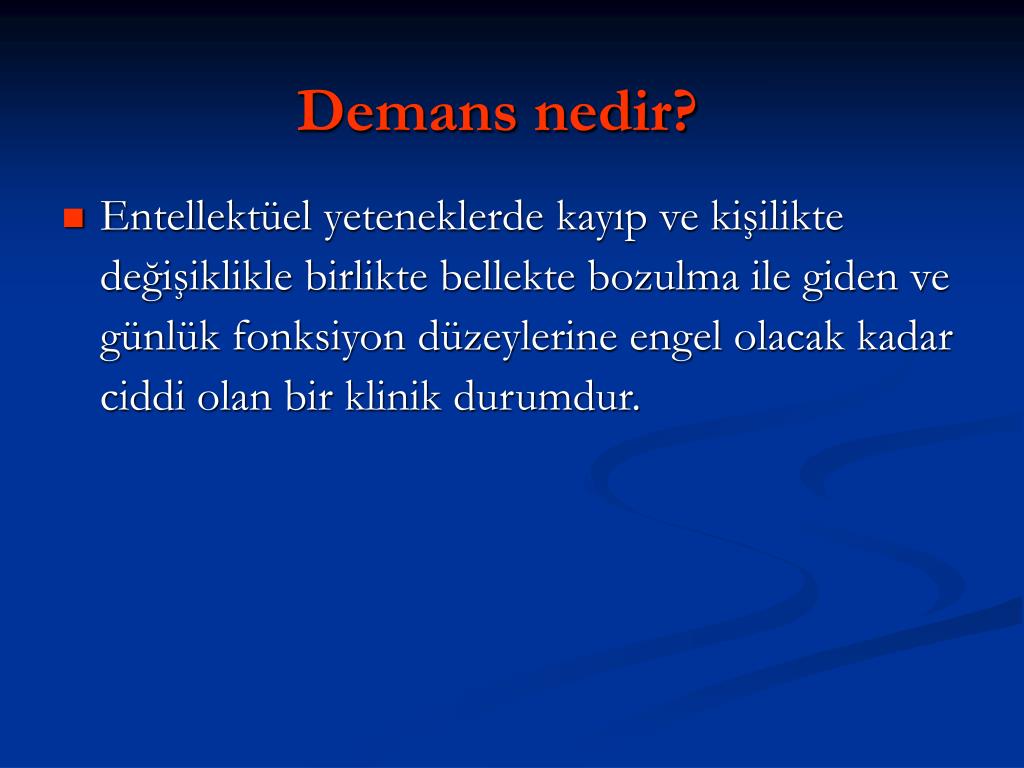 Demans nedir?

Entellektüel yeteneklerde kayıp ve kişilikte değişiklikle birlikte bellekte bozulma ile giden ve günlük fonksiyon düzeylerine engel olacak kadar ciddi olan bir klinik durumdur.